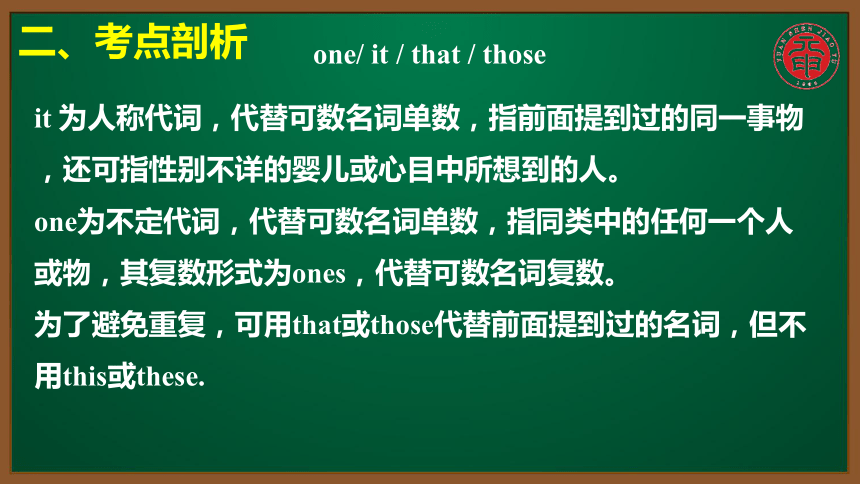 二、考点剖析

one/ it / that / those

it 为人称代词，代替可数名词单数，指前面提到过的同一事物，还可指性别不详的婴儿或心目中所想到的人。

one为不定代词，代替可数名词单数，指同类中的任何一个人或物，其复数形式为ones，代替可数名词复数。

为了避免重复，可用that或those代替前面提到过的名词，但不用this或these.